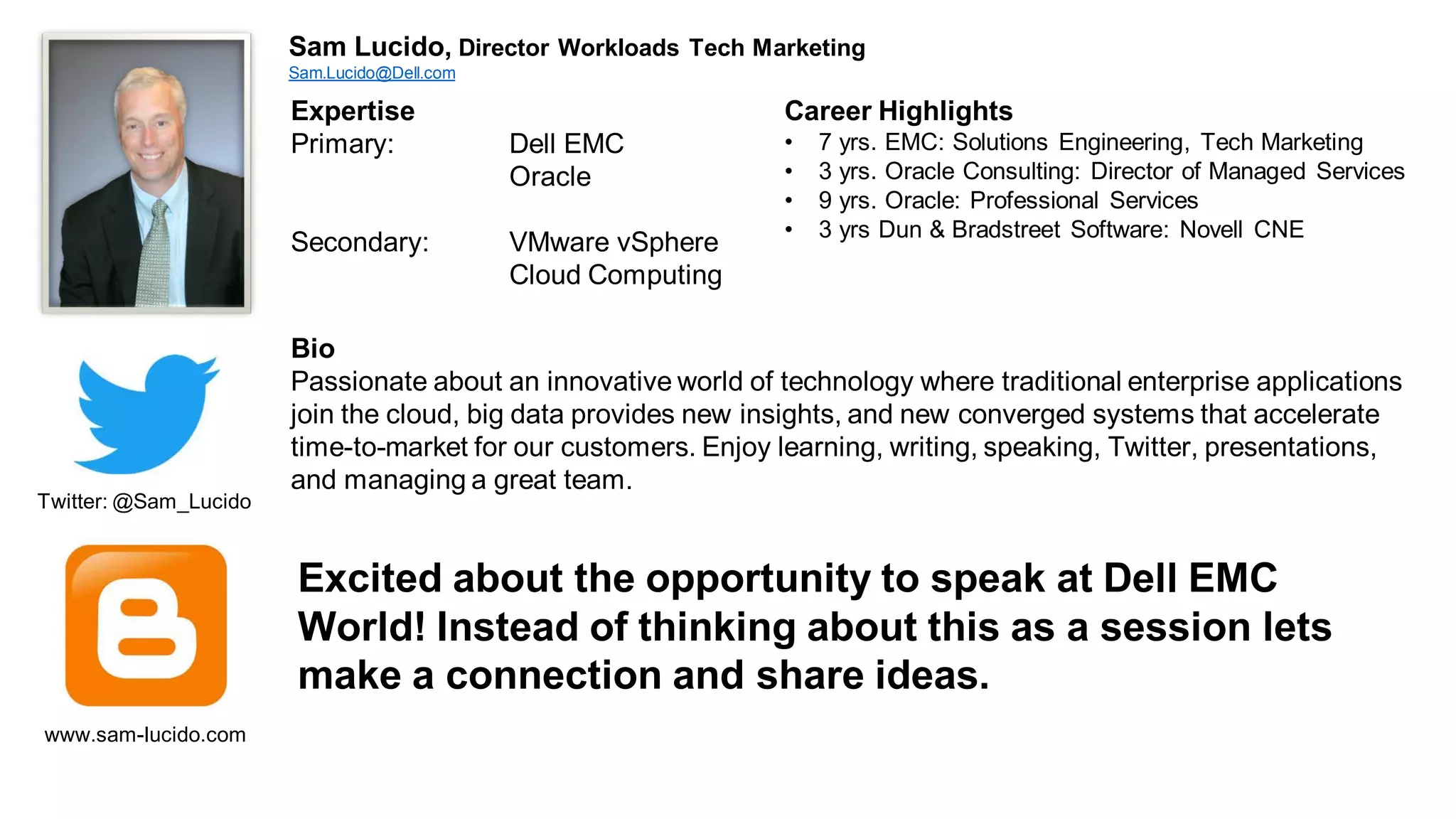 Sam Lucido, Director Workloads Tech Marketing
Sam.Lucido@Dell.com

Expertise
Primary: Dell EMC
Oracle

Secondary: VMware vSphere
Cloud Computing

Career Highlights
• 7 yrs. EMC: Solutions Engineering, Tech Marketing
• 3 yrs. Oracle Consulting: Director of Managed Services
• 9 yrs. Oracle: Professional Services
• 3 yrs Dun & Bradstreet Software: Novell CNE

Bio
Passionate about an innovative world of technology where traditional enterprise applications join the cloud, big data provides new insights, and new converged systems that accelerate time-to-market for our customers. Enjoy learning, writing, speaking, Twitter, presentations, and managing a great team.

Twitter: @Sam_Lucido

Excited about the opportunity to speak at Dell EMC World! Instead of thinking about this as a session lets make a connection and share ideas.

www.sam-lucido.com